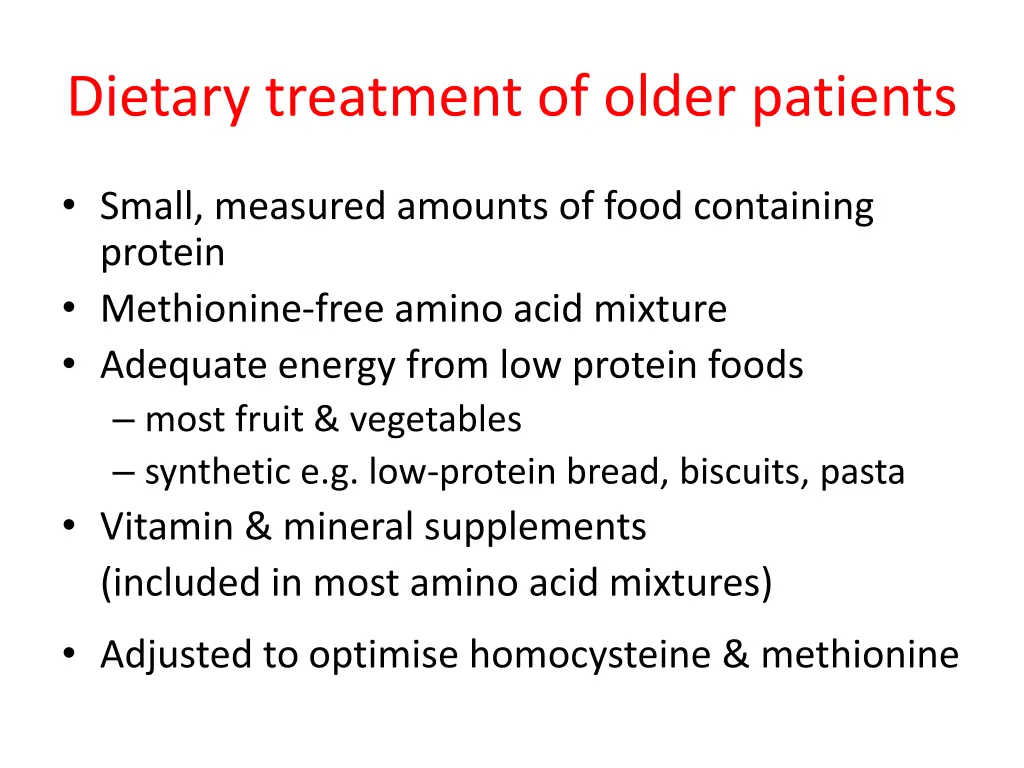 Dietary treatment of older patients

• Small, measured amounts of food containing protein
• Methionine-free amino acid mixture
• Adequate energy from low protein foods
– most fruit & vegetables
– synthetic e.g. low-protein bread, biscuits, pasta
• Vitamin & mineral supplements
(included in most amino acid mixtures)

• Adjusted to optimise homocysteine & methionine